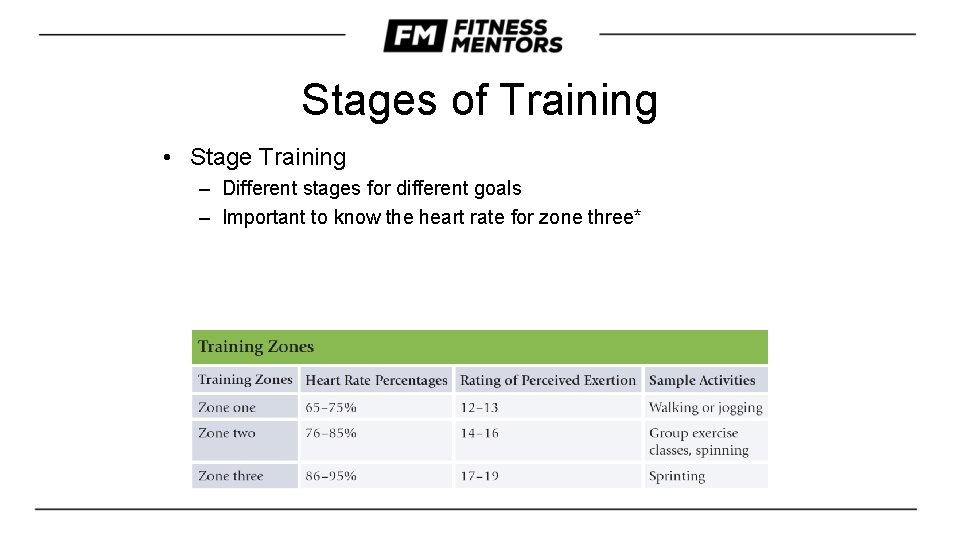 FM FITNESS MENTORS

Stages of Training

• Stage Training
 – Different stages for different goals
 – Important to know the heart rate for zone three*

Training Zones

| Training Zones | Heart Rate Percentages | Rating of Perceived Exertion | Sample Activities |
|---|---|---|---|
| Zone one | 65–75% | 12–13 | Walking or jogging |
| Zone two | 76–85% | 14–16 | Group exercise classes, spinning |
| Zone three | 86–95% | 17–19 | Sprinting |